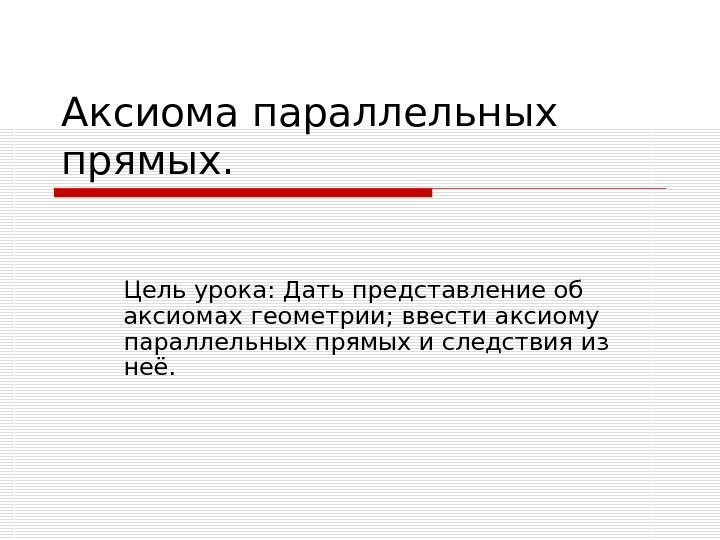 Аксиома параллельных прямых.

Цель урока: Дать представление об аксиомах геометрии; ввести аксиому параллельных прямых и следствия из неё.